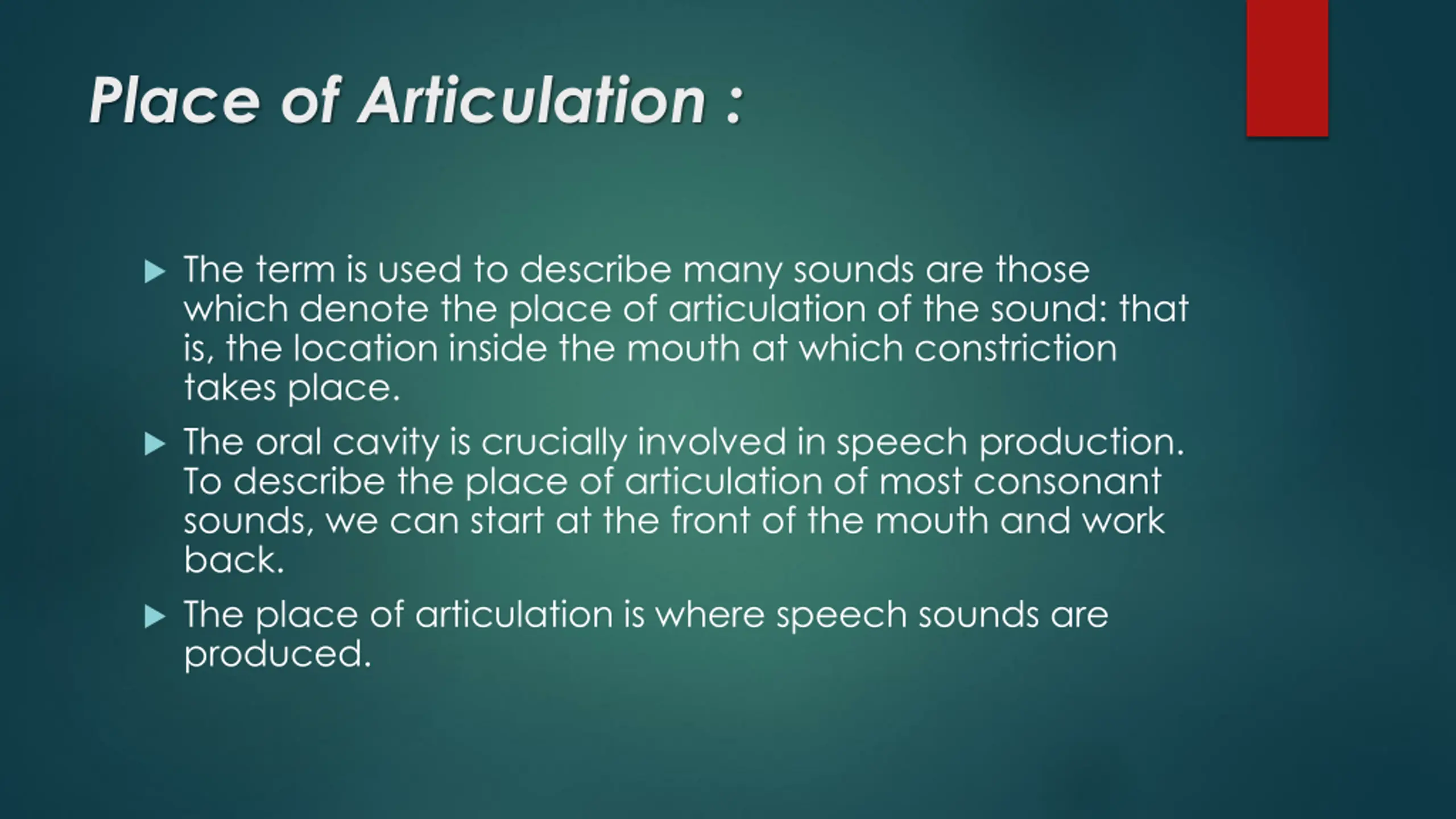 Place of Articulation :

▶ The term is used to describe many sounds are those which denote the place of articulation of the sound: that is, the location inside the mouth at which constriction takes place.

▶ The oral cavity is crucially involved in speech production. To describe the place of articulation of most consonant sounds, we can start at the front of the mouth and work back.

▶ The place of articulation is where speech sounds are produced.